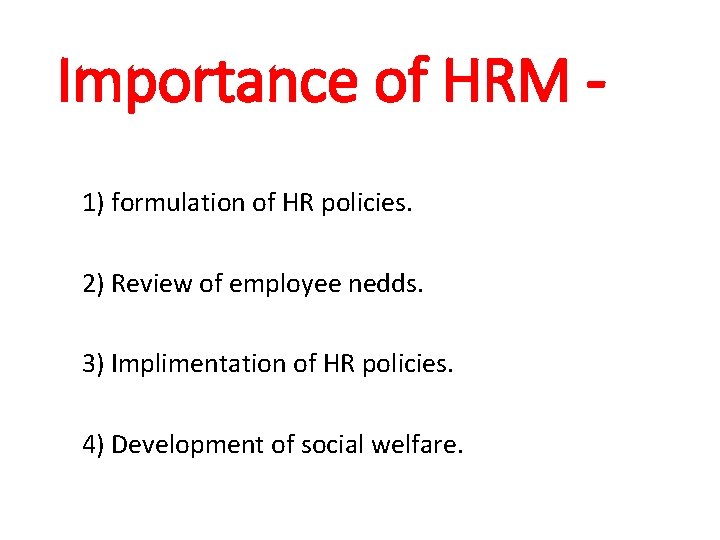 Importance of HRM -

1) formulation of HR policies.

2) Review of employee nedds.

3) Implimentation of HR policies.

4) Development of social welfare.